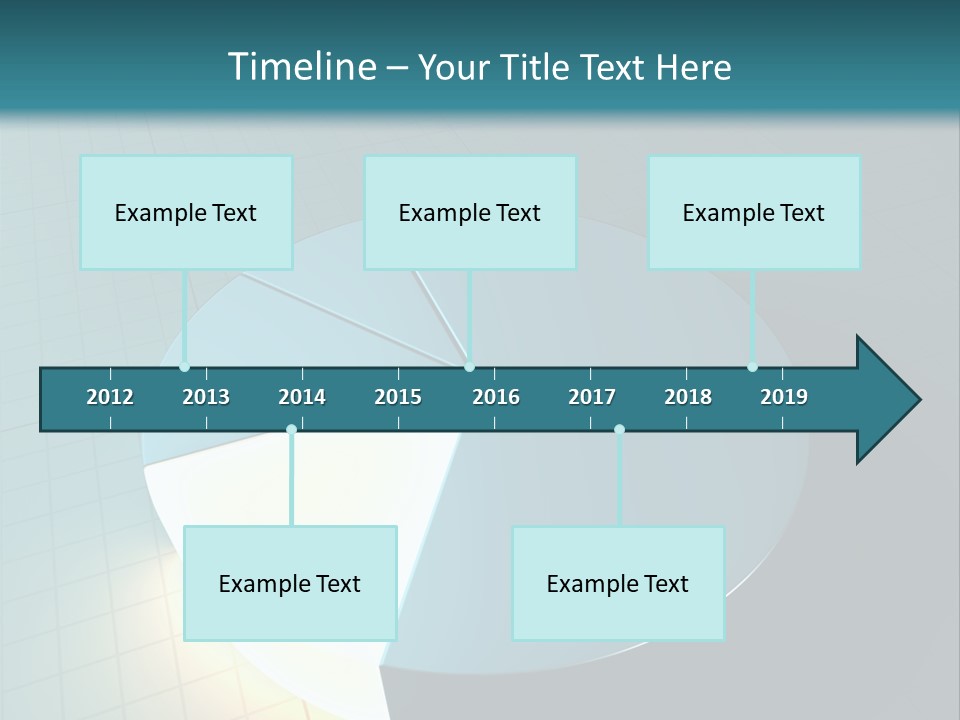 Timeline – Your Title Text Here

Example Text

Example Text

Example Text

2012 2013 2014 2015 2016 2017 2018 2019

Example Text

Example Text